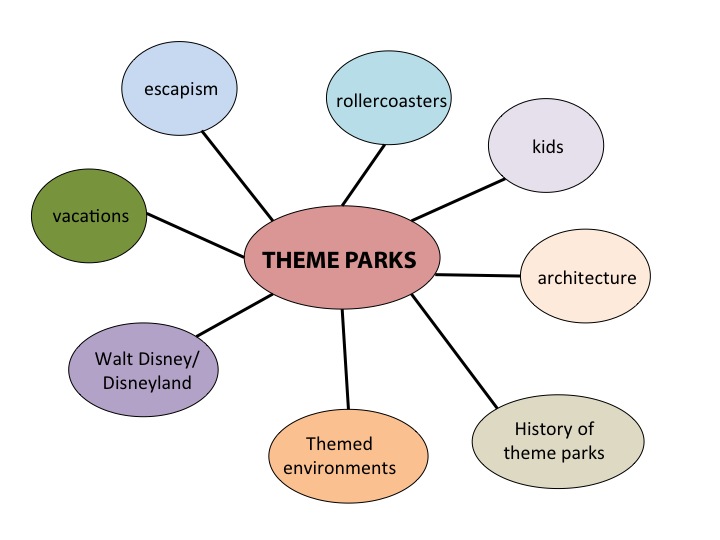 escapism

rollercoasters

kids

vacations

THEME PARKS

architecture

Walt Disney/ Disneyland

Themed environments

History of theme parks